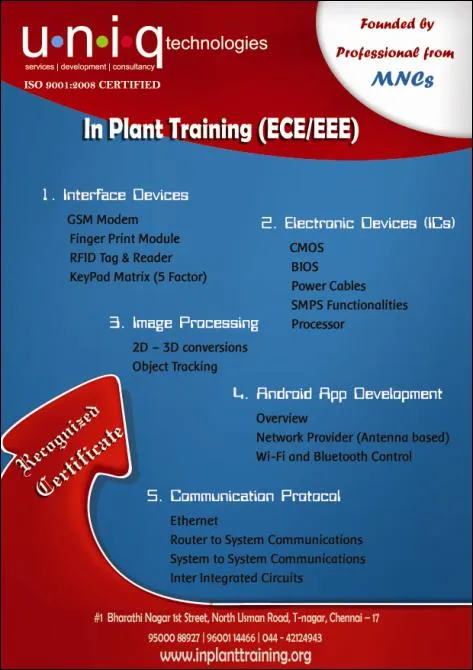 u·n·i·q technologies
services | development | consultancy
ISO 9001:2008 CERTIFIED

Founded by Professional from MNCs

In Plant Training (ECE/EEE)

1. Interface Devices
GSM Modem
Finger Print Module
RFID Tag & Reader
KeyPad Matrix (5 Factor)

2. Electronic Devices (ICs)
CMOS
BIOS
Power Cables
SMPS Functionalities
Processor

3. Image Processing
2D – 3D conversions
Object Tracking

4. Android App Development
Overview
Network Provider (Antenna based)
Wi-Fi and Bluetooth Control

Recognized Certificate

5. Communication Protocol
Ethernet
Router to System Communications
System to System Communications
Inter Integrated Circuits

#1 Bharathi Nagar 1st Street, North Usman Road, T-nagar, Chennai – 17
95000 88927 | 96001 14466 | 044 - 42124943
www.inplanttraining.org